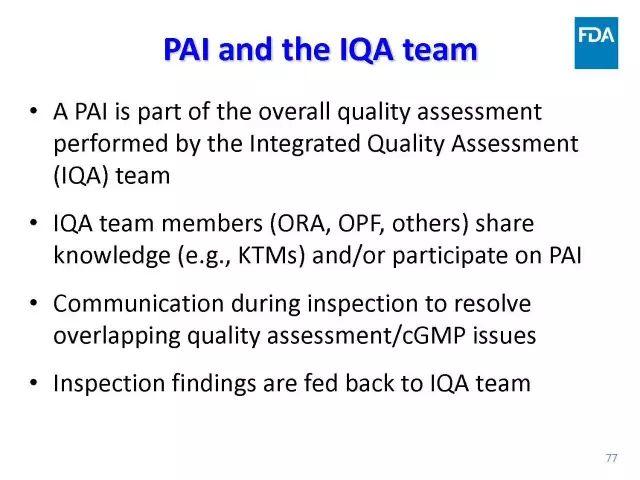 PAI and the IQA team

FDA

• A PAI is part of the overall quality assessment performed by the Integrated Quality Assessment (IQA) team

• IQA team members (ORA, OPF, others) share knowledge (e.g., KTMs) and/or participate on PAI

• Communication during inspection to resolve overlapping quality assessment/cGMP issues

• Inspection findings are fed back to IQA team

77